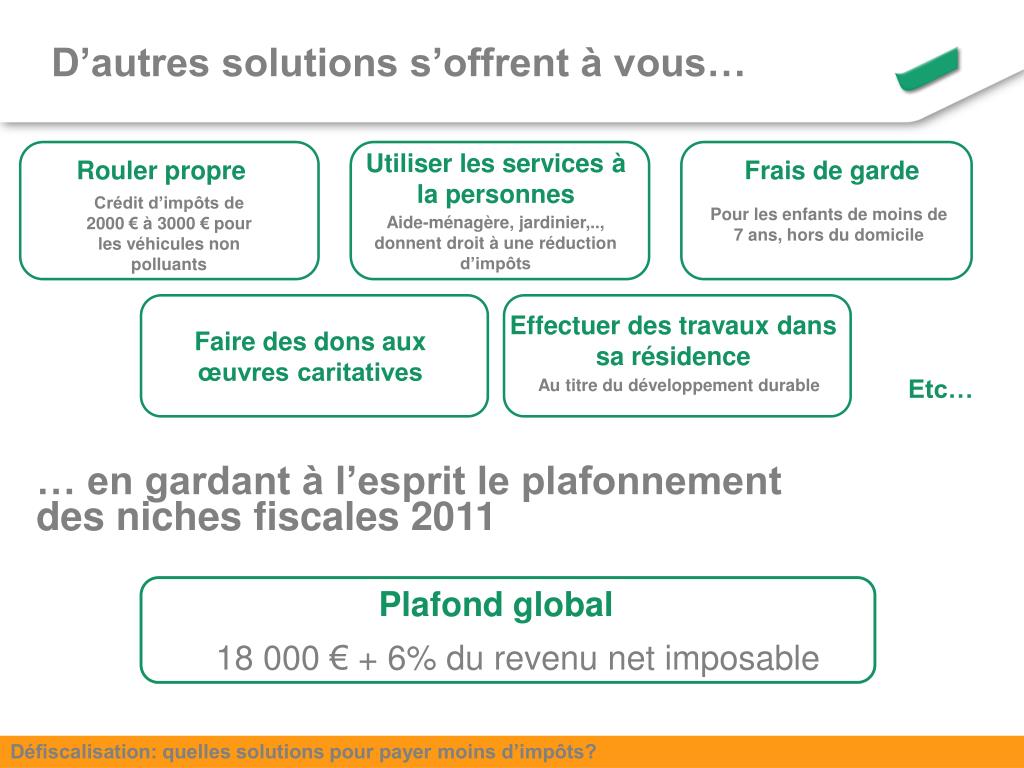 D’autres solutions s’offrent à vous…

Rouler propre
Crédit d’impôts de 2000 € à 3000 € pour les véhicules non polluants

Utiliser les services à la personnes
Aide-ménagère, jardinier,.., donnent droit à une réduction d’impôts

Frais de garde
Pour les enfants de moins de 7 ans, hors du domicile

Faire des dons aux œuvres caritatives

Effectuer des travaux dans sa résidence
Au titre du développement durable

Etc…

… en gardant à l’esprit le plafonnement des niches fiscales 2011

Plafond global
18 000 € + 6% du revenu net imposable

Défiscalisation: quelles solutions pour payer moins d’impôts?